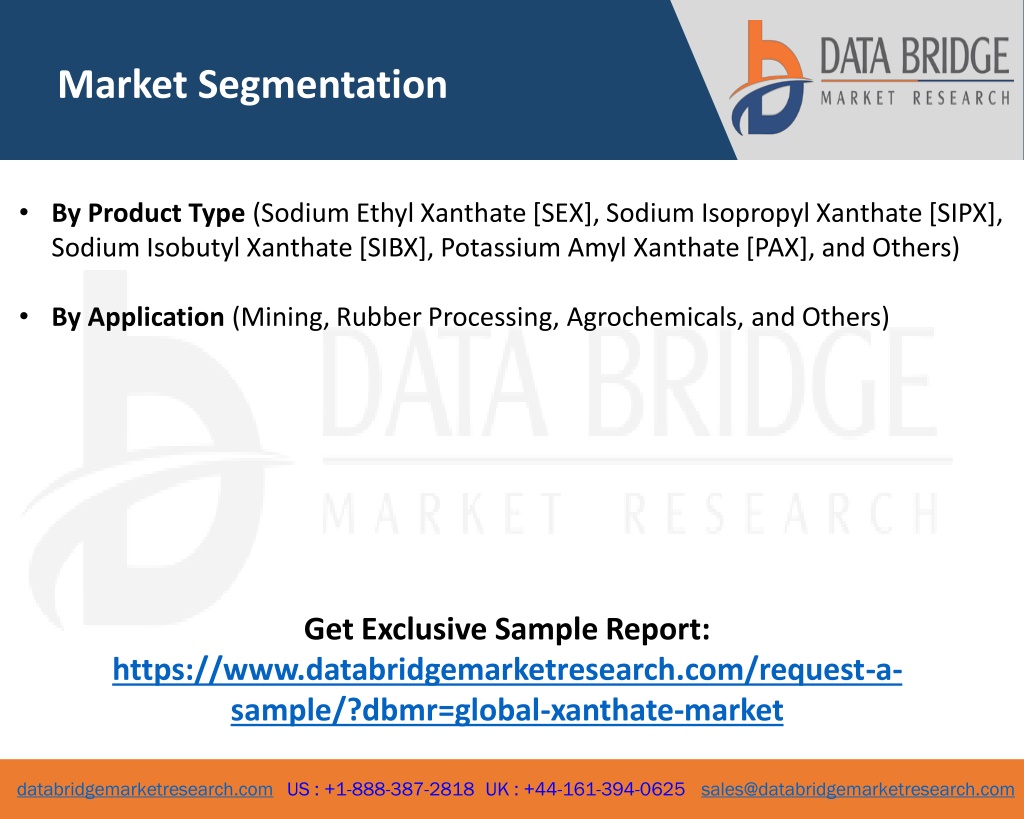 Market Segmentation

DATA BRIDGE
MARKET RESEARCH

• By Product Type (Sodium Ethyl Xanthate [SEX], Sodium Isopropyl Xanthate [SIPX], Sodium Isobutyl Xanthate [SIBX], Potassium Amyl Xanthate [PAX], and Others)

• By Application (Mining, Rubber Processing, Agrochemicals, and Others)

DATA BRIDGE
MARKET RESEARCH

Get Exclusive Sample Report:
https://www.databridgemarketresearch.com/request-a-sample/?dbmr=global-xanthate-market

databridgemarketresearch.com US : +1-888-387-2818 UK : +44-161-394-0625 sales@databridgemarketresearch.com